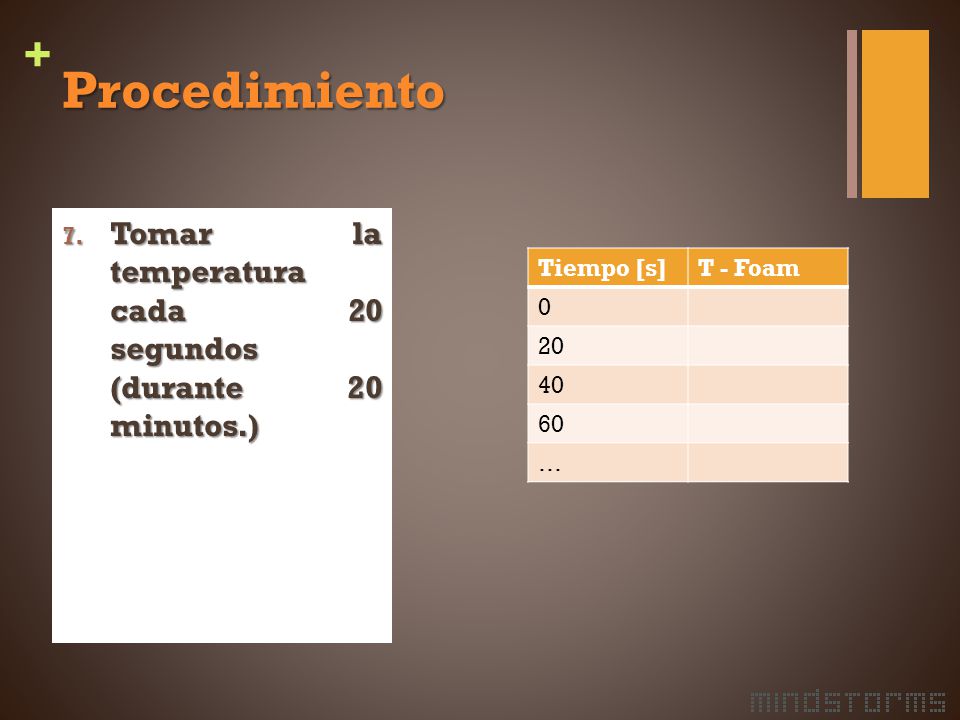 + Procedimiento

7. Tomar la temperatura cada 20 segundos (durante 20 minutos.)

| Tiempo [s] | T - Foam |
|---|---|
| 0 | |
| 20 | |
| 40 | |
| 60 | |
| … | |

mindstorms